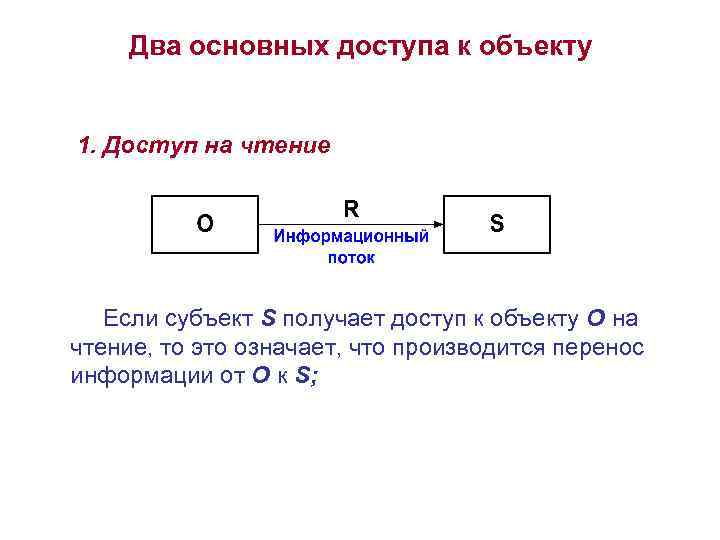 Два основных доступа к объекту

1. Доступ на чтение

O

R

Информационный поток

S

Если субъект S получает доступ к объекту O на чтение, то это означает, что производится перенос информации от O к S;